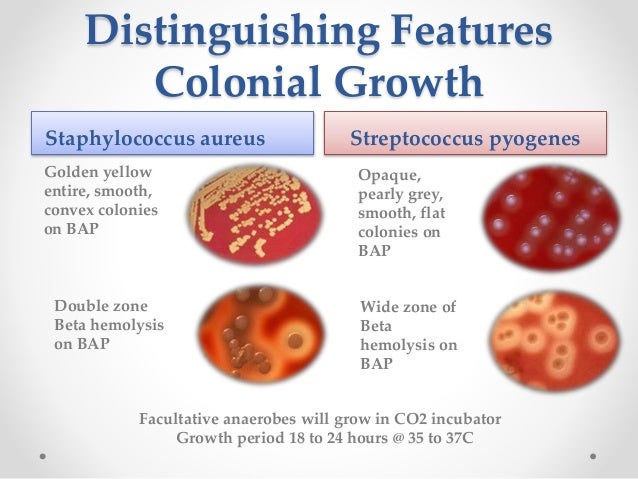 Distinguishing Features
Colonial Growth

Staphylococcus aureus

Golden yellow entire, smooth, convex colonies on BAP

Double zone Beta hemolysis on BAP

Streptococcus pyogenes

Opaque, pearly grey, smooth, flat colonies on BAP

Wide zone of Beta hemolysis on BAP

Facultative anaerobes will grow in CO2 incubator
Growth period 18 to 24 hours @ 35 to 37C